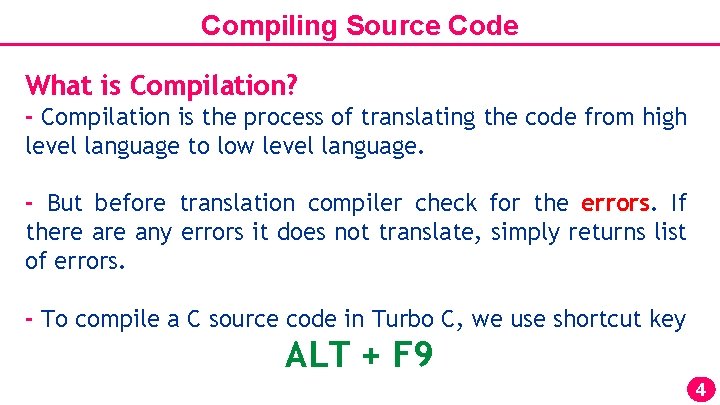 Compiling Source Code

What is Compilation?
- Compilation is the process of translating the code from high level language to low level language.

- But before translation compiler check for the errors. If there are any errors it does not translate, simply returns list of errors.

- To compile a C source code in Turbo C, we use shortcut key
ALT + F9

4